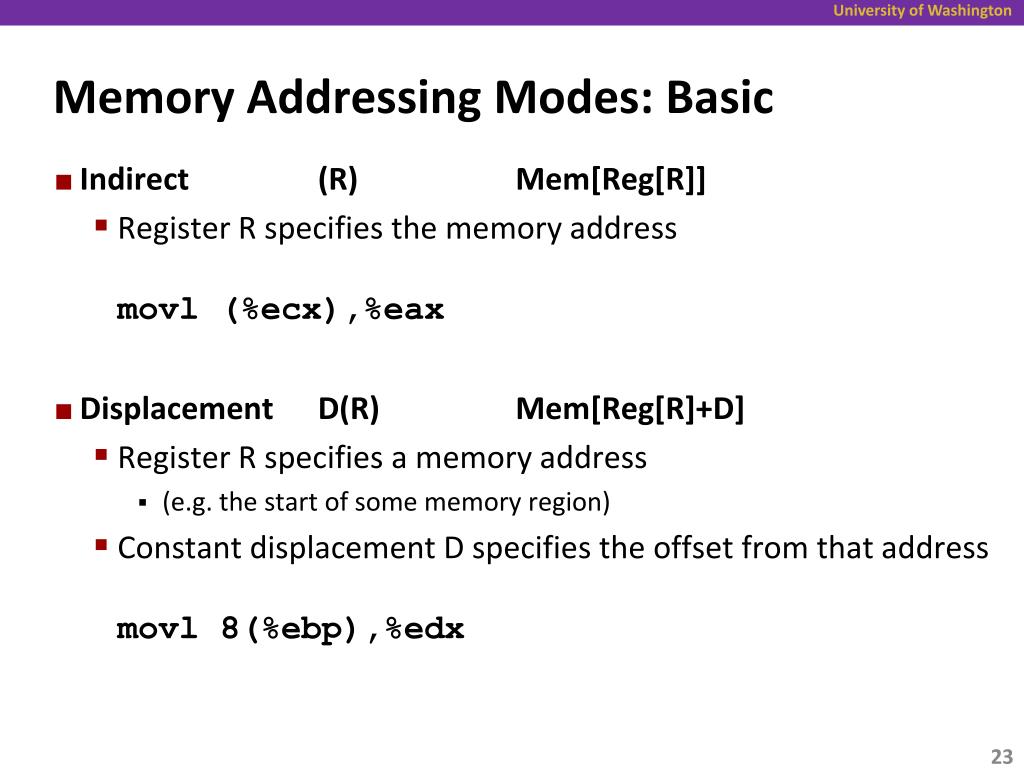 University of Washington

Memory Addressing Modes: Basic

Indirect (R) Mem[Reg[R]]

Register R specifies the memory address

movl (%ecx),%eax

Displacement D(R) Mem[Reg[R]+D]

Register R specifies a memory address

(e.g. the start of some memory region)

Constant displacement D specifies the offset from that address

movl 8(%ebp),%edx

23